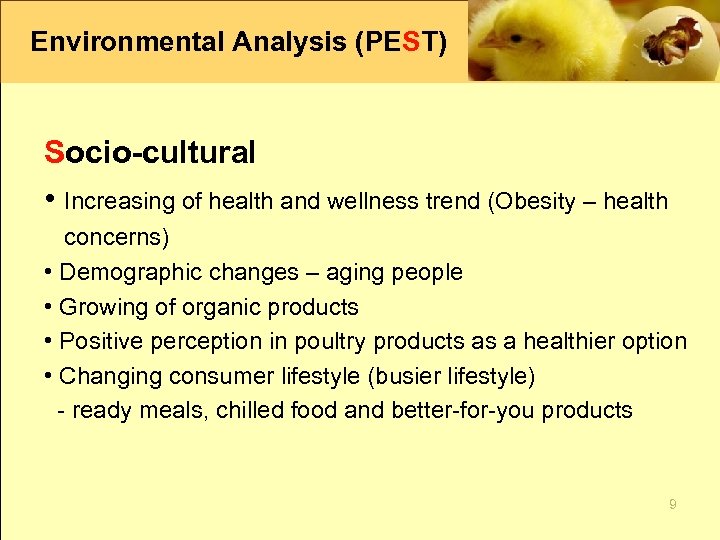 Environmental Analysis (PEST)

Socio-cultural

• Increasing of health and wellness trend (Obesity – health concerns)
• Demographic changes – aging people
• Growing of organic products
• Positive perception in poultry products as a healthier option
• Changing consumer lifestyle (busier lifestyle)
- ready meals, chilled food and better-for-you products

9